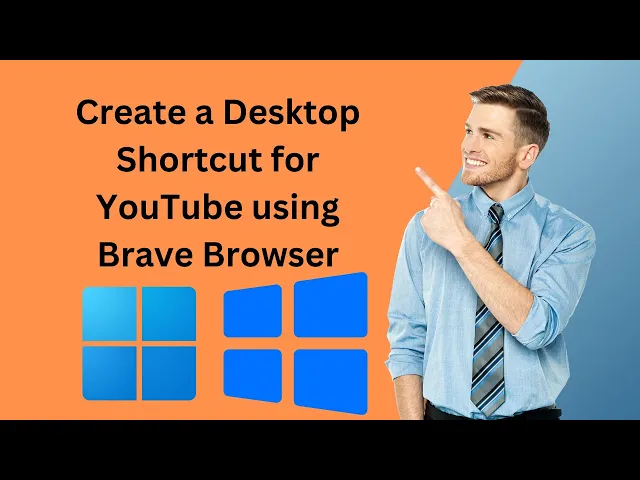 Create a Desktop Shortcut for YouTube using Brave Browser